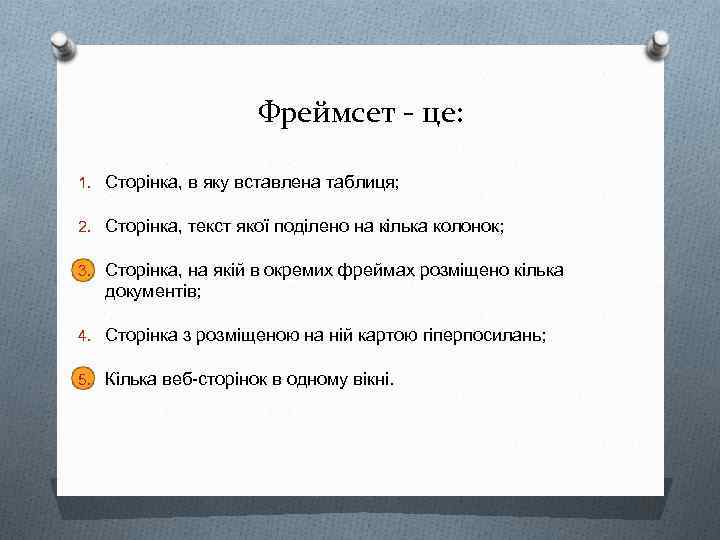 Фреймсет - це:

1. Сторінка, в яку вставлена таблиця;

2. Сторінка, текст якої поділено на кілька колонок;

3. Сторінка, на якій в окремих фреймах розміщено кілька документів;

4. Сторінка з розміщеною на ній картою гіперпосилань;

5. Кілька веб-сторінок в одному вікні.